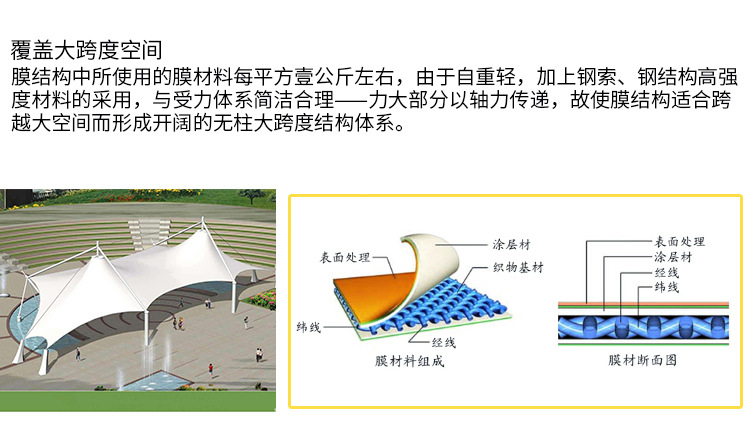 覆盖大跨度空间
膜结构中所使用的膜材料每平方壹公斤左右，由于自重轻，加上钢索、钢结构高强度材料的采用，与受力体系简洁合理——力大部分以轴力传递，故使膜结构适合跨越大空间而形成开阔的无柱大跨度结构体系。

表面处理
涂层材
织物基材
纬线
经线
膜材料组成

表面处理
涂层材
经线
纬线
膜材断面图